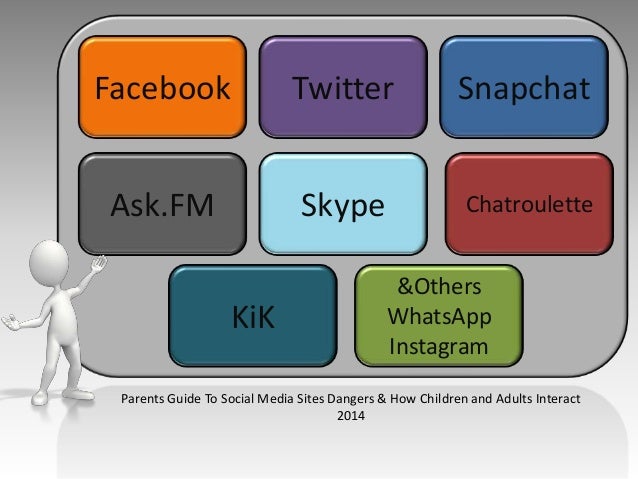 Facebook

Twitter

Snapchat

Ask.FM

Skype

Chatroulette

KiK

&Others
WhatsApp
Instagram

Parents Guide To Social Media Sites Dangers & How Children and Adults Interact
2014